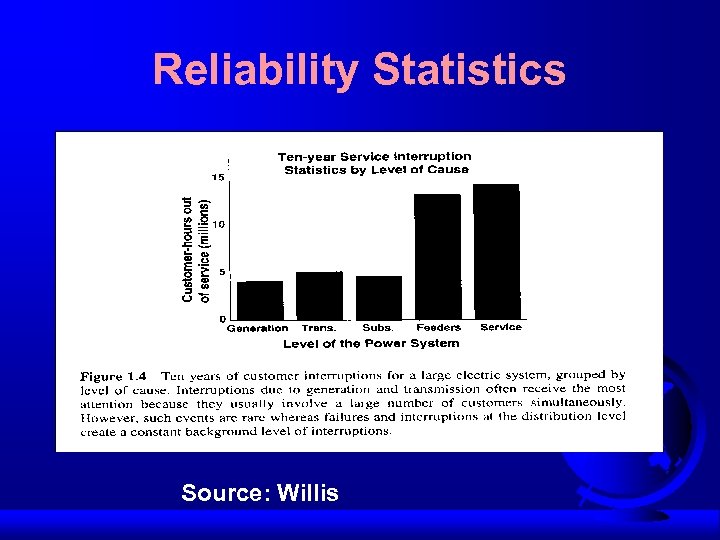 Reliability Statistics

Ten-year Service Interruption Statistics by Level of Cause

Customer-hours out of service (millions)

15

10

5

0

Generation Trans. Subs. Feeders Service

Level of the Power System

Figure 1.4 Ten years of customer interruptions for a large electric system, grouped by level of cause. Interruptions due to generation and transmission often receive the most attention because they usually involve a large number of customers simultaneously. However, such events are rare whereas failures and interruptions at the distribution level create a constant background level of interruptions.

Source: Willis